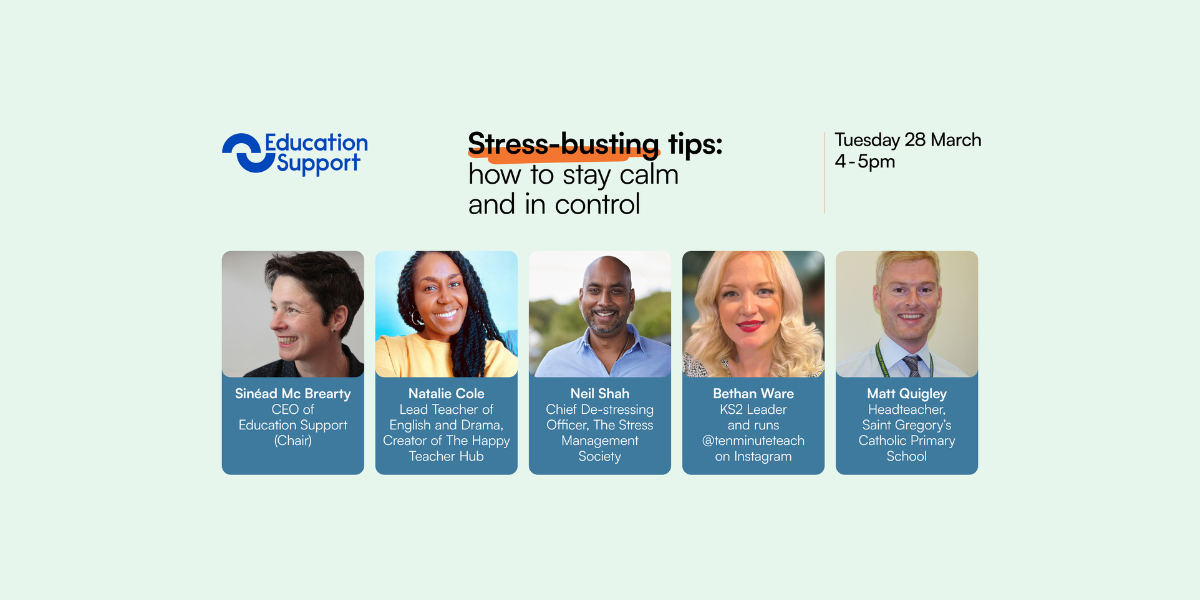 Education Support

Stress-busting tips: how to stay calm and in control

Tuesday 28 March
4-5pm

Sinéad Mc Brearty
CEO of Education Support (Chair)

Natalie Cole
Lead Teacher of English and Drama, Creator of The Happy Teacher Hub

Neil Shah
Chief De-stressing Officer, The Stress Management Society

Bethan Ware
KS2 Leader and runs @tenminuteteach on Instagram

Matt Quigley
Headteacher, Saint Gregory's Catholic Primary School